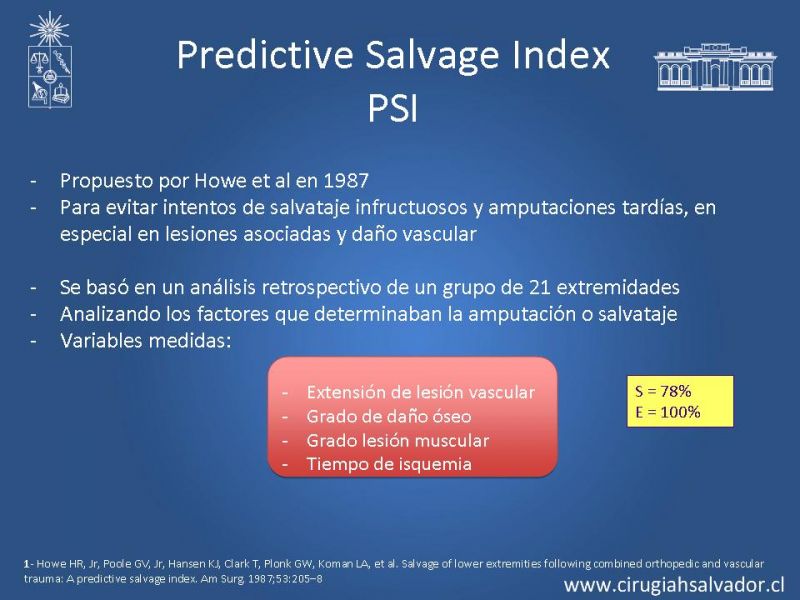 Predictive Salvage Index
PSI

- Propuesto por Howe et al en 1987
- Para evitar intentos de salvataje infructuosos y amputaciones tardías, en especial en lesiones asociadas y daño vascular

- Se basó en un análisis retrospectivo de un grupo de 21 extremidades
- Analizando los factores que determinaban la amputación o salvataje
- Variables medidas:

- Extensión de lesión vascular
- Grado de daño óseo
- Grado lesión muscular
- Tiempo de isquemia

S = 78%
E = 100%

1- Howe HR, Jr, Poole GV, Jr, Hansen KJ, Clark T, Plonk GW, Koman LA, et al. Salvage of lower extremities following combined orthopedic and vascular trauma: A predictive salvage index. Am Surg. 1987;53:205–8

www.cirugiahsalvador.cl